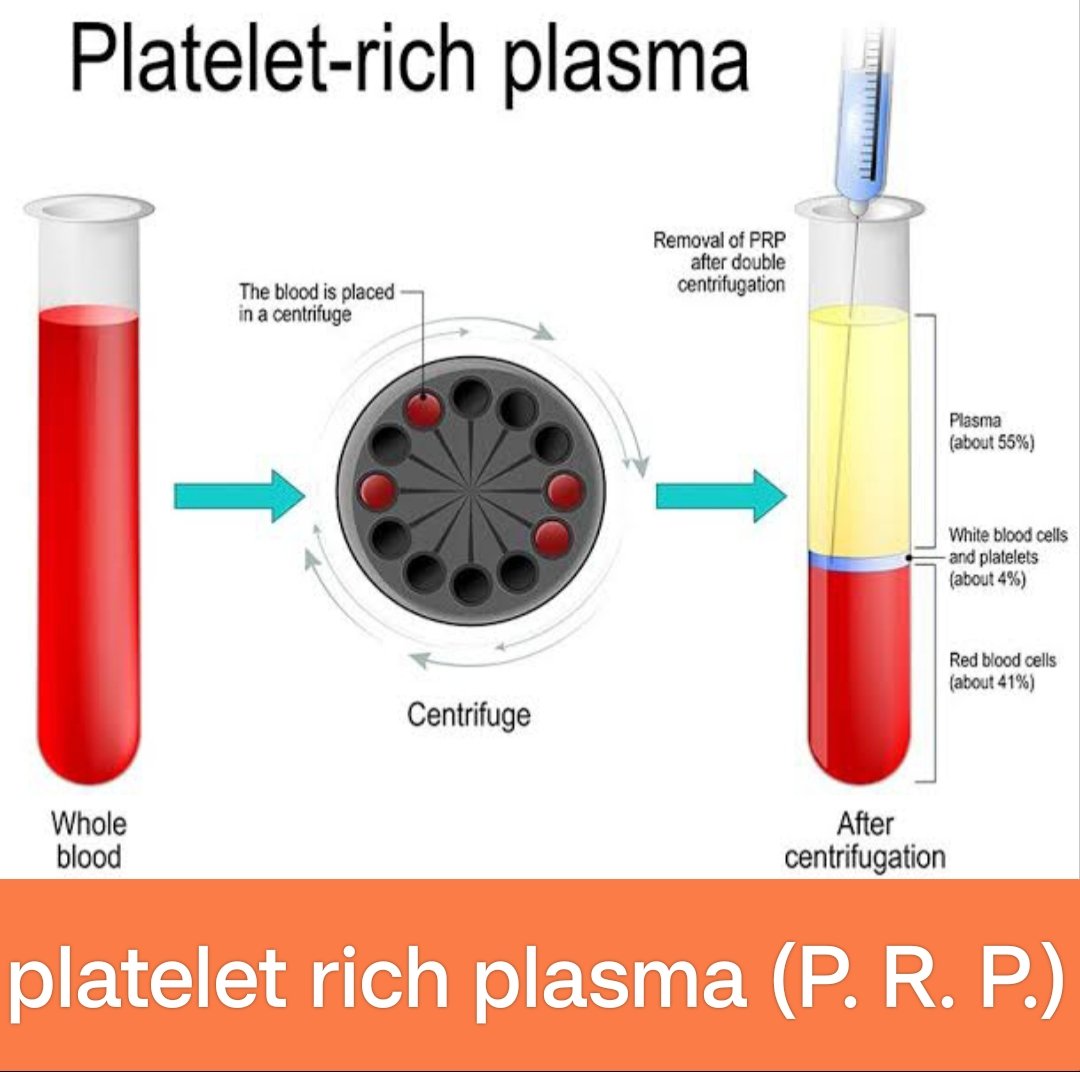 Platelet-rich plasma

The blood is placed in a centrifuge

Removal of PRP after double centrifugation

Plasma (about 55%)

White blood cells and platelets (about 4%)

Red blood cells (about 41%)

Centrifuge

Whole blood

After centrifugation

platelet rich plasma (P. R. P.)